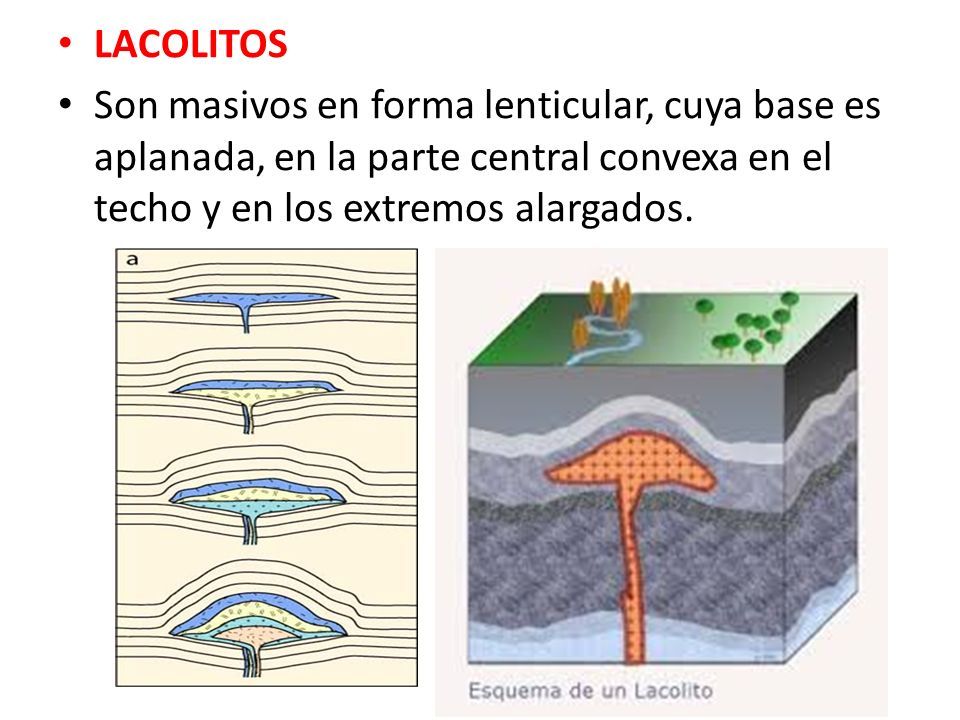 • LACOLITOS

• Son masivos en forma lenticular, cuya base es aplanada, en la parte central convexa en el techo y en los extremos alargados.

a

Esquema de un Lacolito